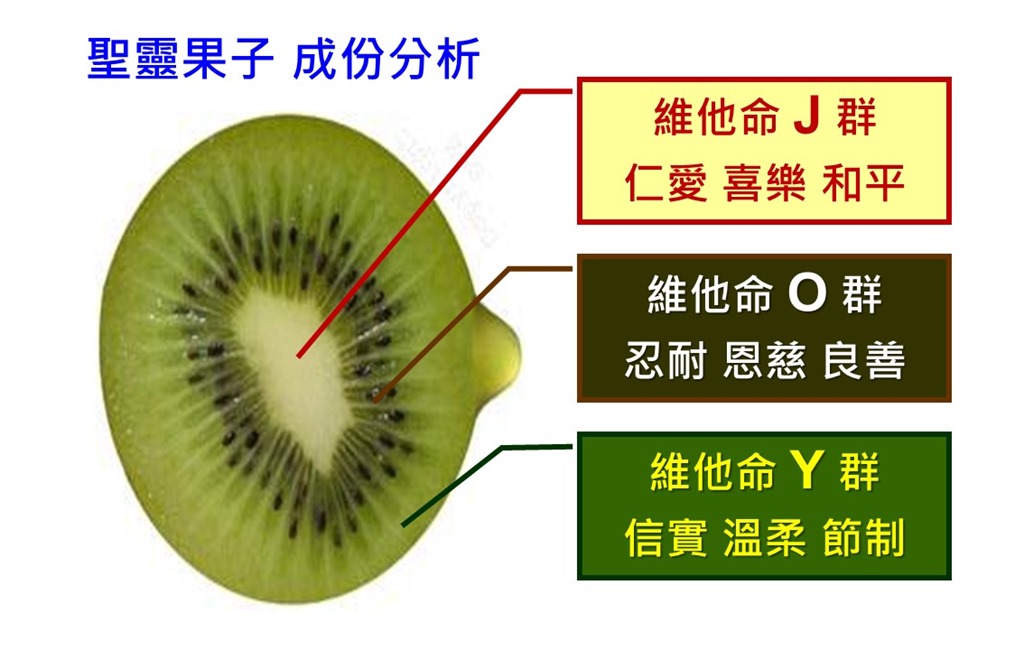 聖靈果子 成份分析

維他命 J 群
仁愛 喜樂 和平

維他命 O 群
忍耐 恩慈 良善

維他命 Y 群
信實 溫柔 節制